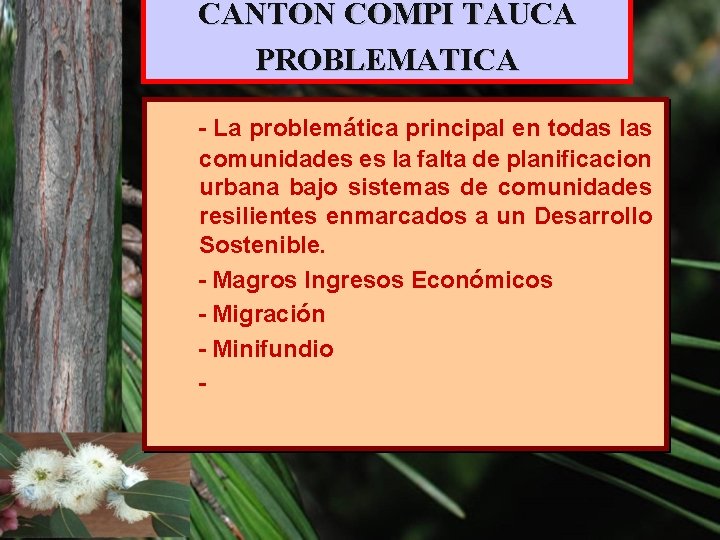 CANTON COMPI TAUCA
PROBLEMATICA

- La problemática principal en todas las comunidades es la falta de planificacion urbana bajo sistemas de comunidades resilientes enmarcados a un Desarrollo Sostenible.

- Magros Ingresos Económicos

- Migración

- Minifundio

-